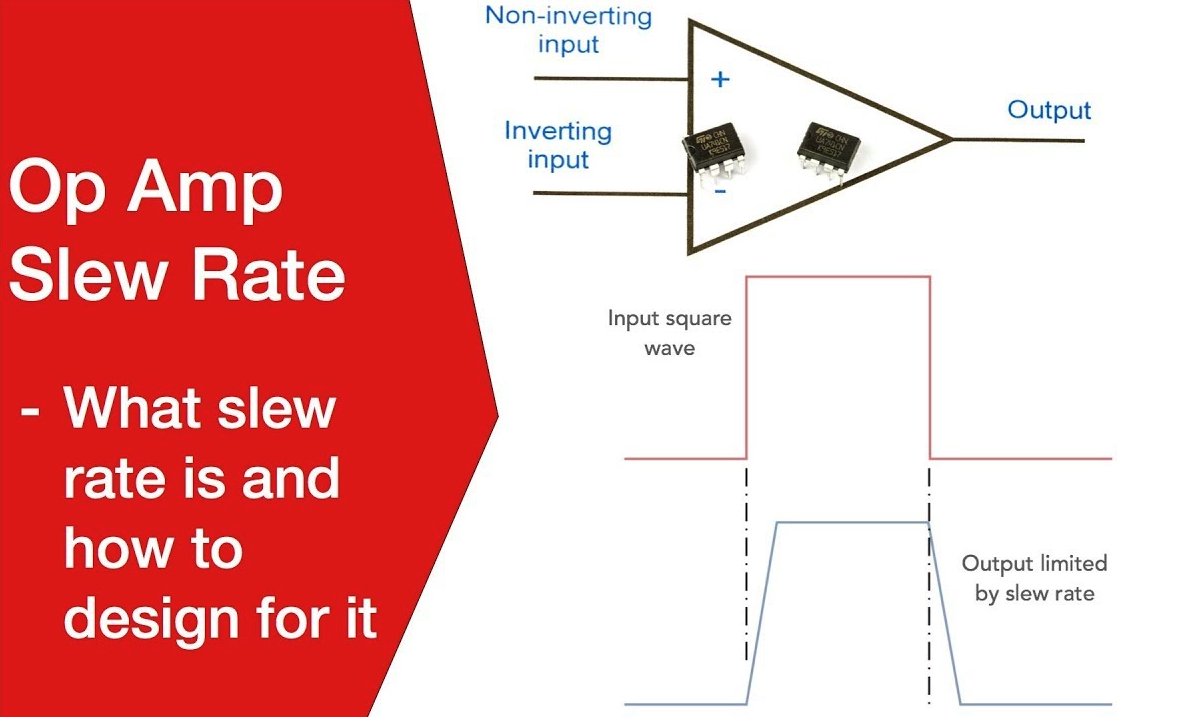 Op Amp Slew Rate

- What slew rate is and how to design for it

Non-inverting input

+

Inverting input

-

Output

Input square wave

Output limited by slew rate